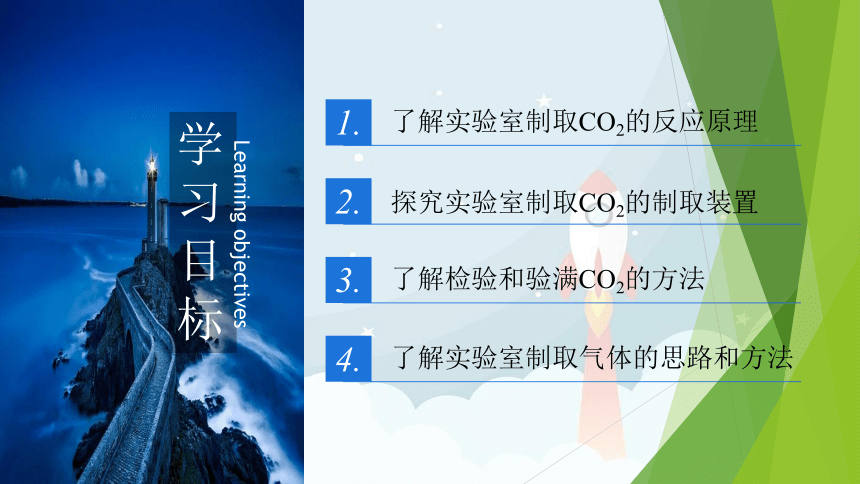 学习目标

Learning objectives

1. 了解实验室制取$CO_2$的反应原理

2. 探究实验室制取$CO_2$的制取装置

3. 了解检验和验满$CO_2$的方法

4. 了解实验室制取气体的思路和方法